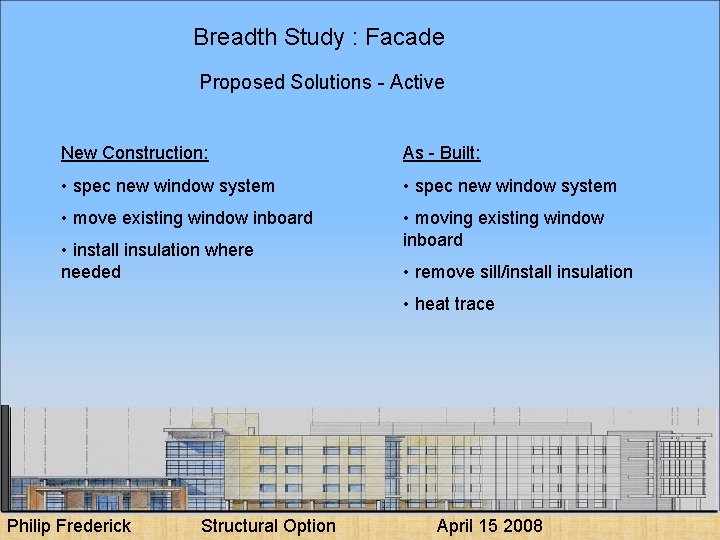 Breadth Study : Facade

Proposed Solutions - Active

New Construction:

• spec new window system

• move existing window inboard

• install insulation where needed

As - Built:

• spec new window system

• moving existing window inboard

• remove sill/install insulation

• heat trace

Philip Frederick Structural Option April 15 2008